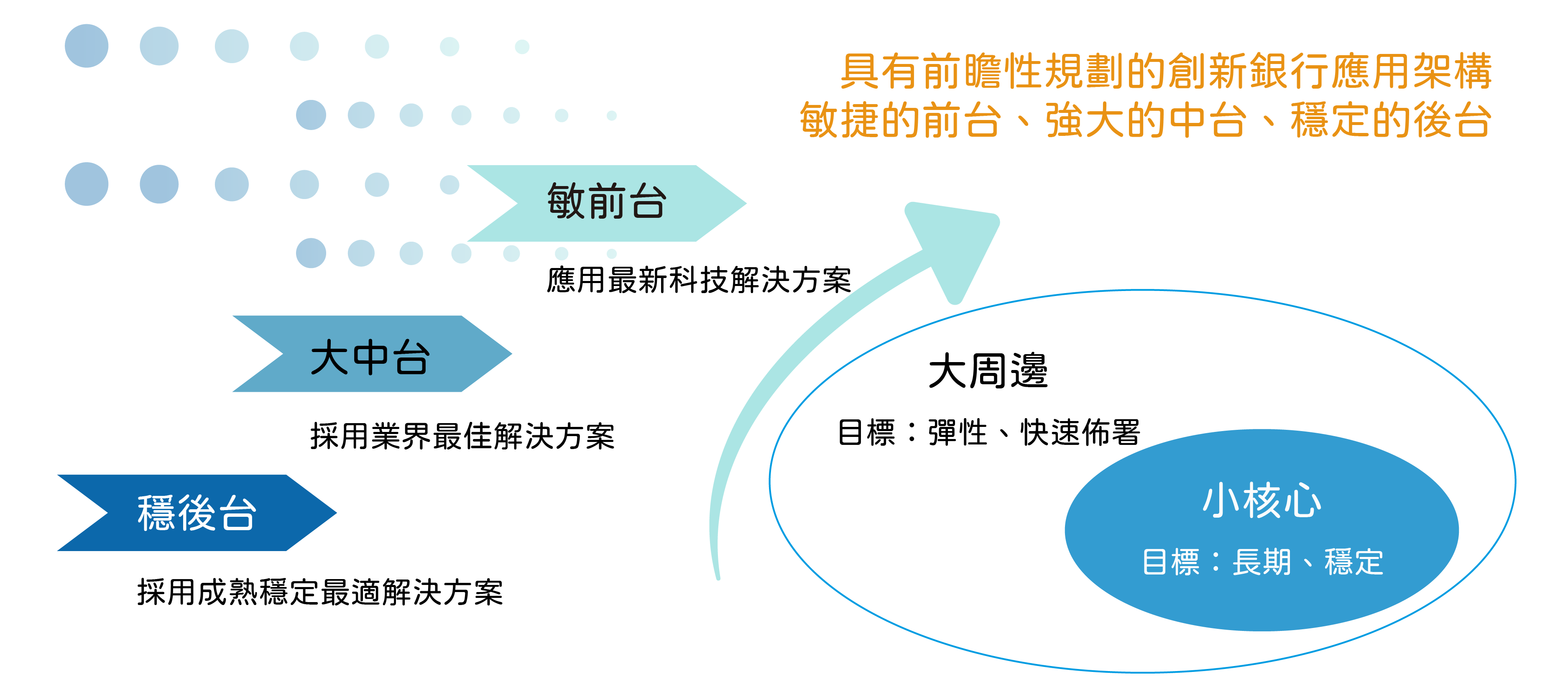 具有前瞻性規劃的創新銀行應用架構
敏捷的前台、強大的中台、穩定的後台

敏前台

應用最新科技解決方案

大中台

採用業界最佳解決方案

穩後台

採用成熟穩定最適解決方案

大周邊

目標：彈性、快速佈署

小核心

目標：長期、穩定